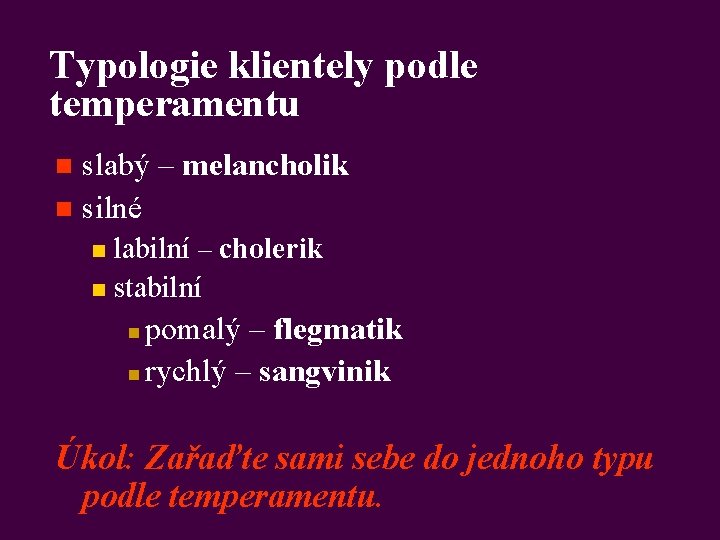 Typologie klientely podle temperamentu

slabý – melancholik

silné

labilní – cholerik

stabilní

pomalý – flegmatik

rychlý – sangvinik

Úkol: Zařaďte sami sebe do jednoho typu podle temperamentu.